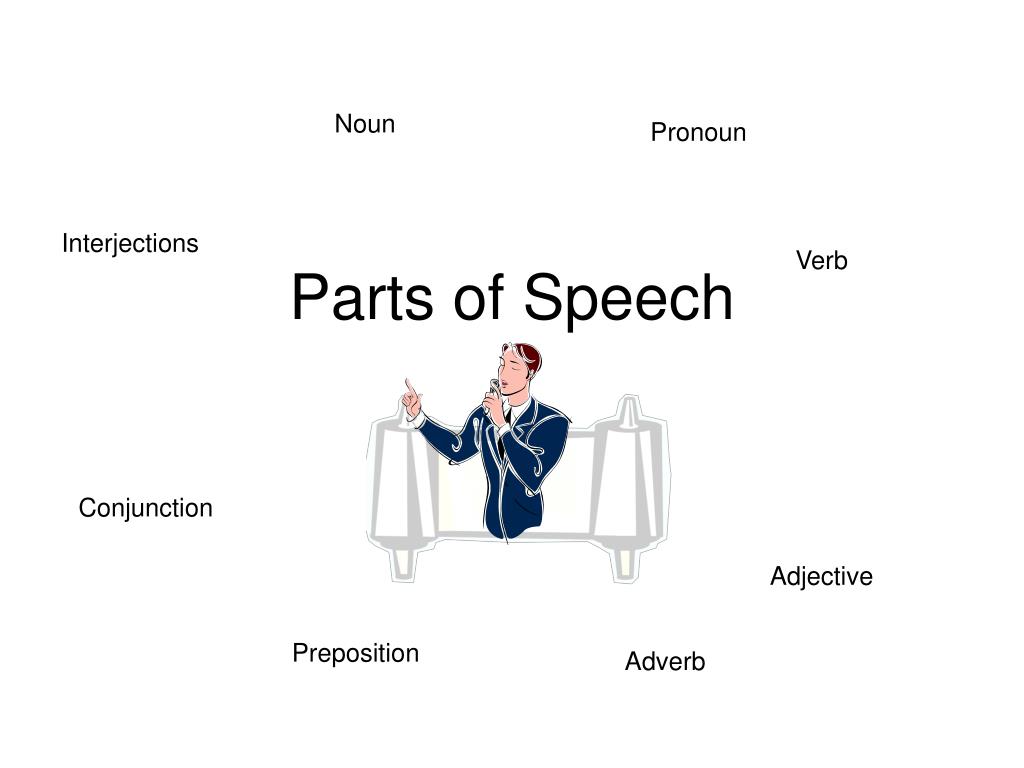 Noun

Pronoun

Interjections

Verb

Parts of Speech

Conjunction

Adjective

Preposition

Adverb